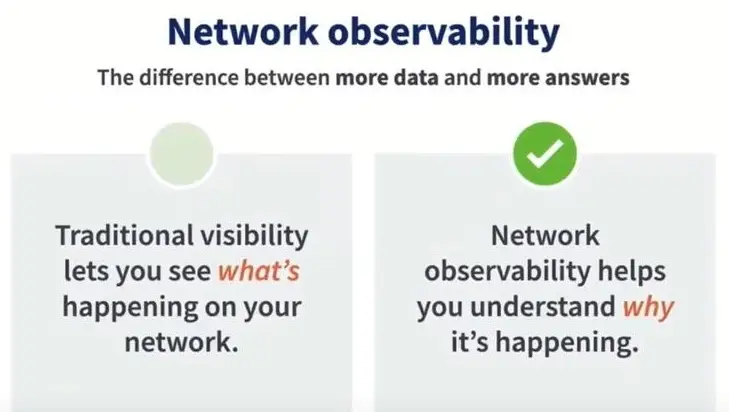 Network observability

The difference between more data and more answers

Traditional visibility lets you see what's happening on your network.

Network observability helps you understand why it's happening.